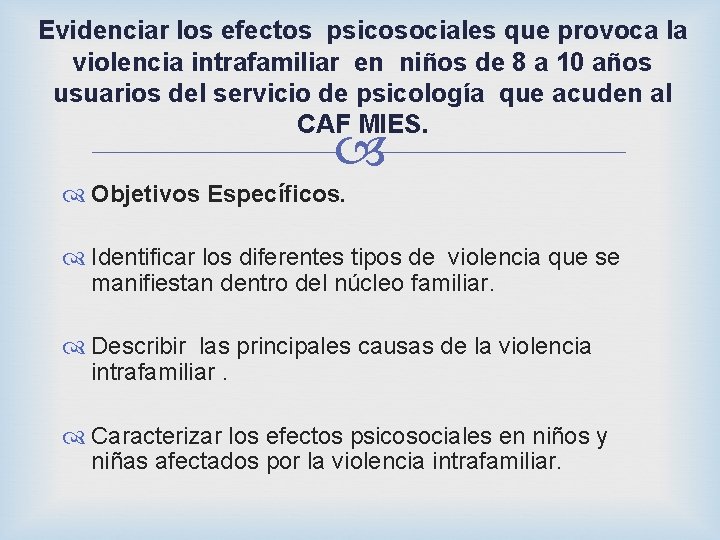 Evidenciar los efectos psicosociales que provoca la violencia intrafamiliar en niños de 8 a 10 años usuarios del servicio de psicología que acuden al CAF MIES.

Objetivos Específicos.

Identificar los diferentes tipos de violencia que se manifiestan dentro del núcleo familiar.

Describir las principales causas de la violencia intrafamiliar .

Caracterizar los efectos psicosociales en niños y niñas afectados por la violencia intrafamiliar.